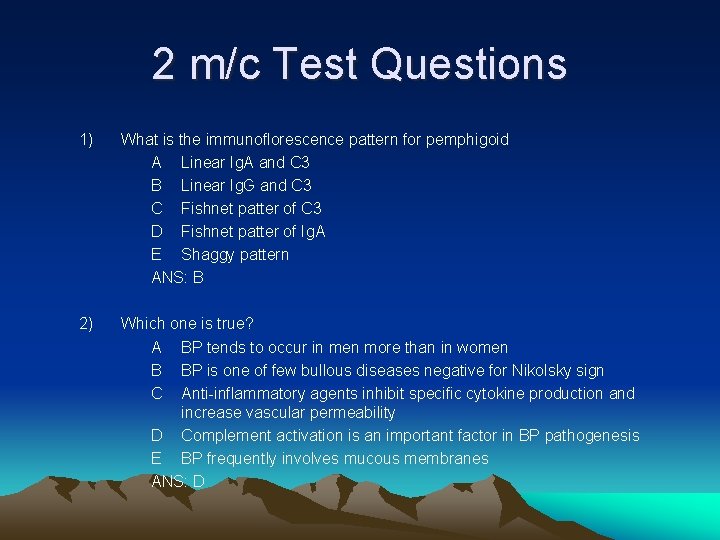 2 m/c Test Questions

1) What is the immunoflorescence pattern for pemphigoid
A Linear IgA and C3
B Linear IgG and C3
C Fishnet patter of C3
D Fishnet patter of IgA
E Shaggy pattern
ANS: B

2) Which one is true?
A BP tends to occur in men more than in women
B BP is one of few bullous diseases negative for Nikolsky sign
C Anti-inflammatory agents inhibit specific cytokine production and increase vascular permeability
D Complement activation is an important factor in BP pathogenesis
E BP frequently involves mucous membranes
ANS: D